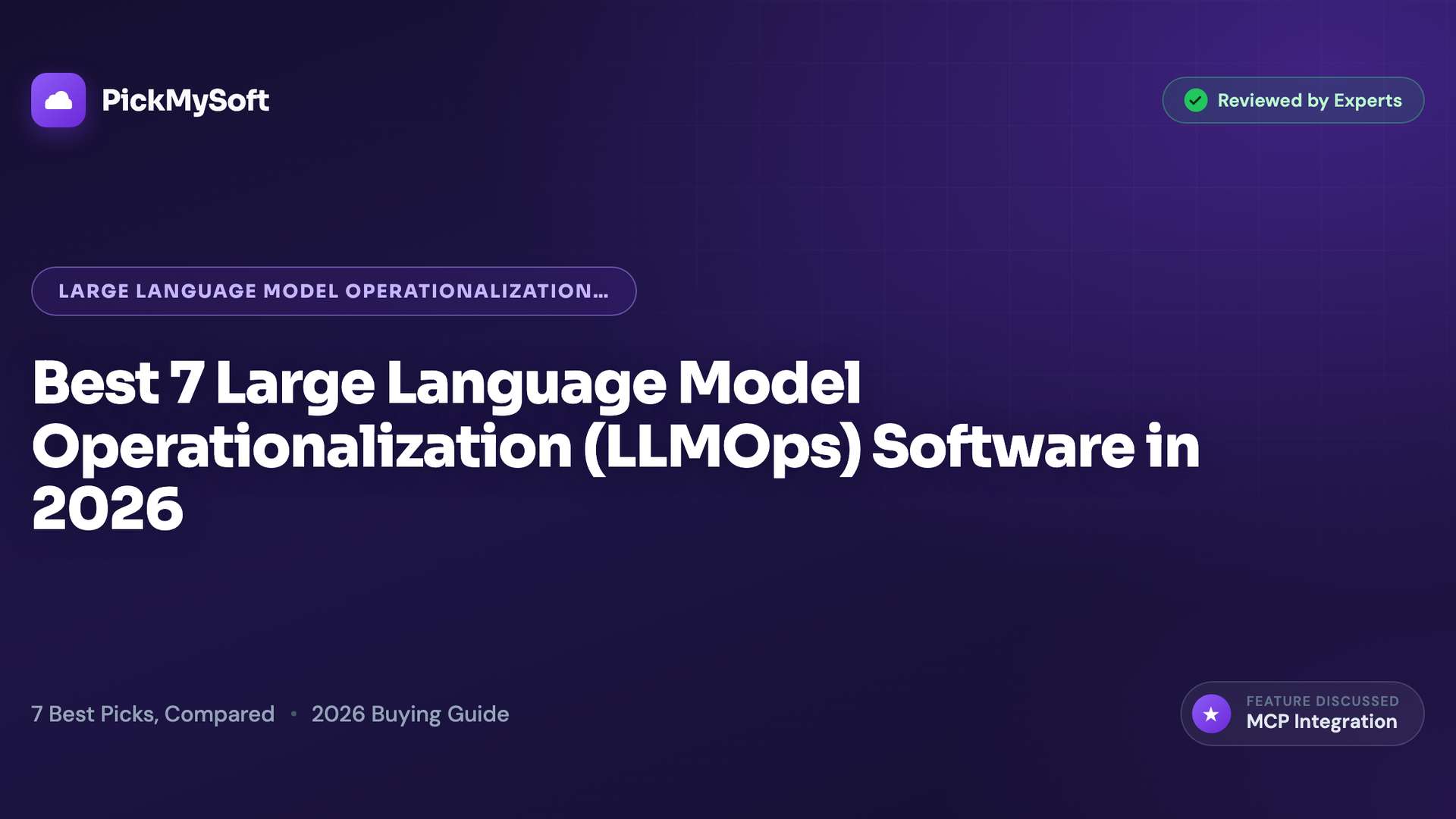 PickMySoft

Reviewed by Experts

LARGE LANGUAGE MODEL OPERATIONALIZATION...

Best 7 Large Language Model Operationalization (LLMOps) Software in 2026

7 Best Picks, Compared • 2026 Buying Guide

FEATURE DISCUSSED
MCP Integration